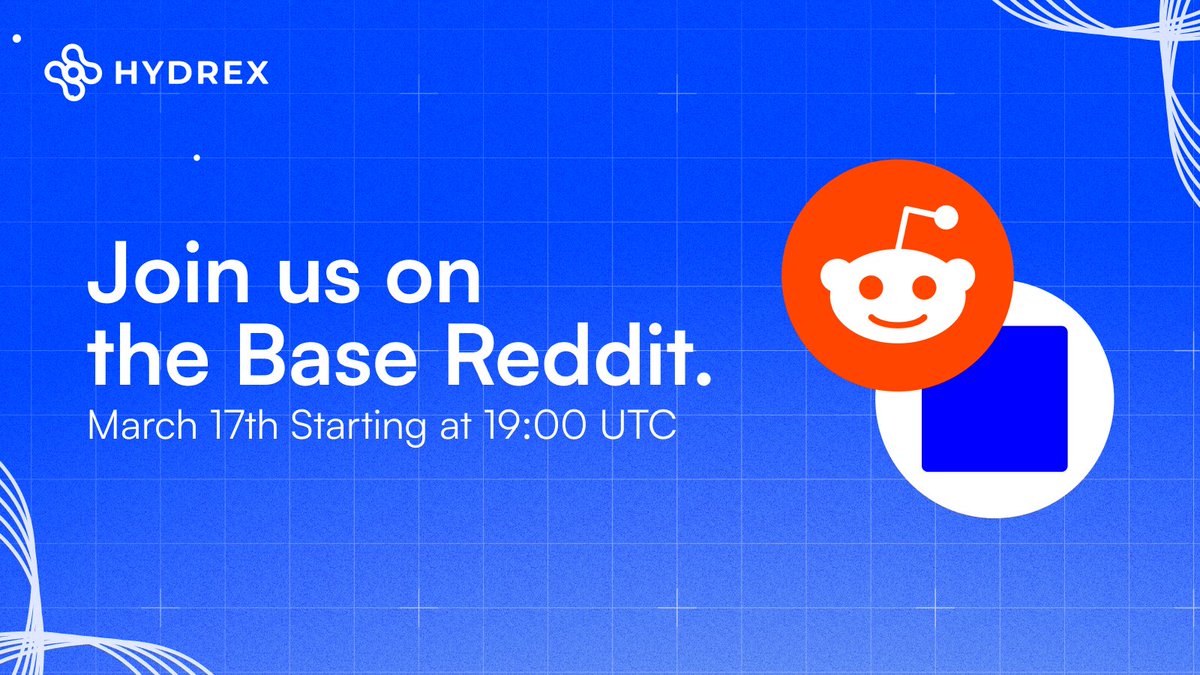 HYDREX

Join us on the Base Reddit.

March 17th Starting at 19:00 UTC